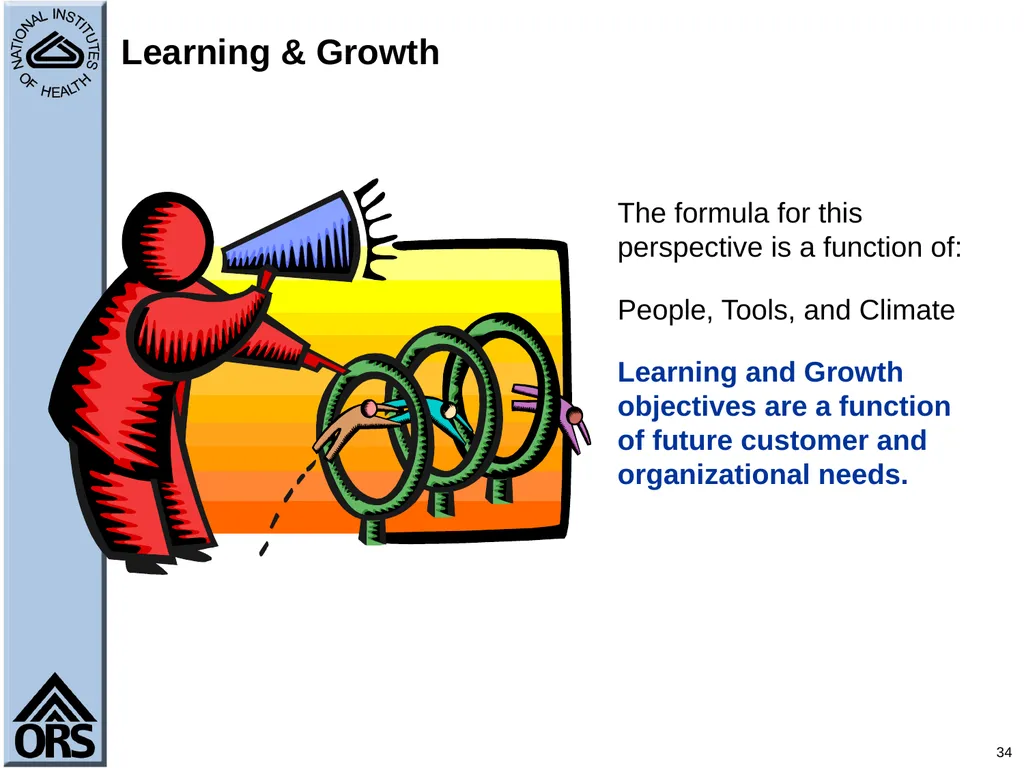 NATIONAL INSTITUTES OF HEALTH

Learning & Growth

The formula for this perspective is a function of:

People, Tools, and Climate

Learning and Growth objectives are a function of future customer and organizational needs.

ORS

34